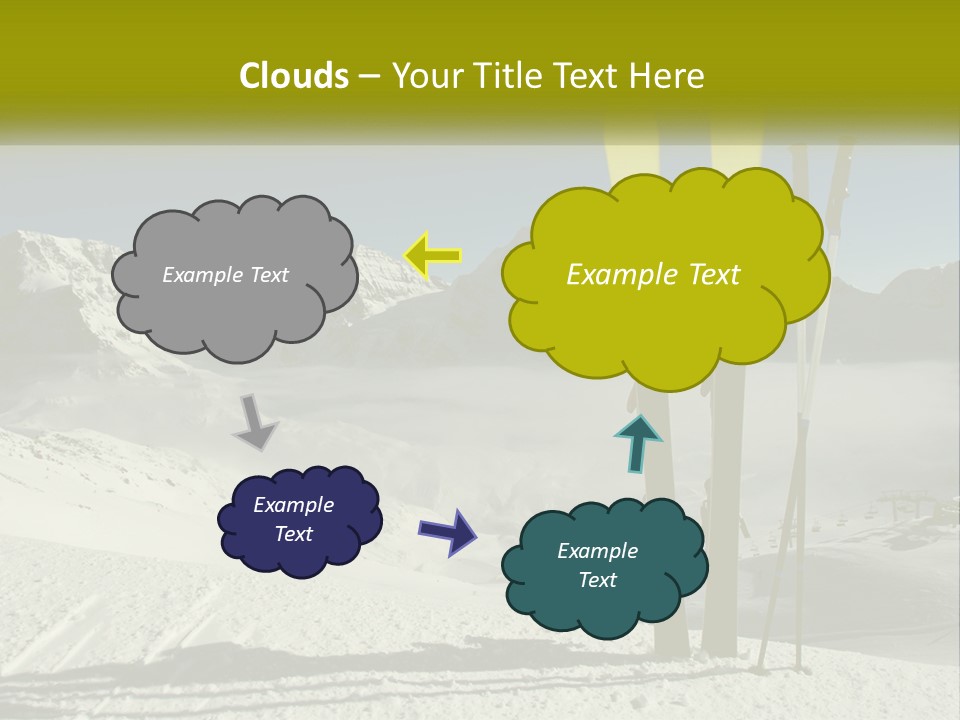 Clouds – Your Title Text Here

Example Text

Example Text

Example Text

Example Text